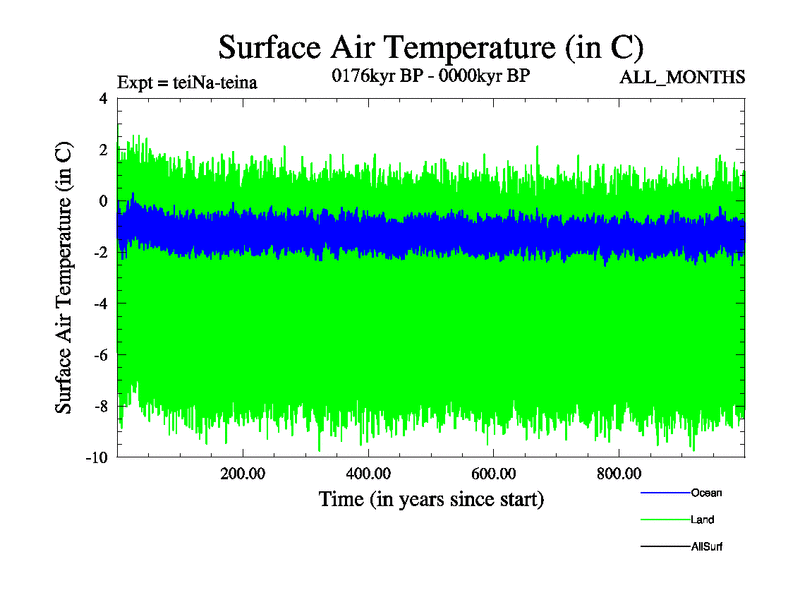 Surface Air Temperature (in C)

Expt = teiNa-teina

0176kyr BP - 0000kyr BP

ALL_MONTHS

Surface Air Temperature (in C)

4
2
0
-2
-4
-6
-8
-10

200.00
400.00
600.00
800.00

Time (in years since start)

Ocean
Land
AllSurf